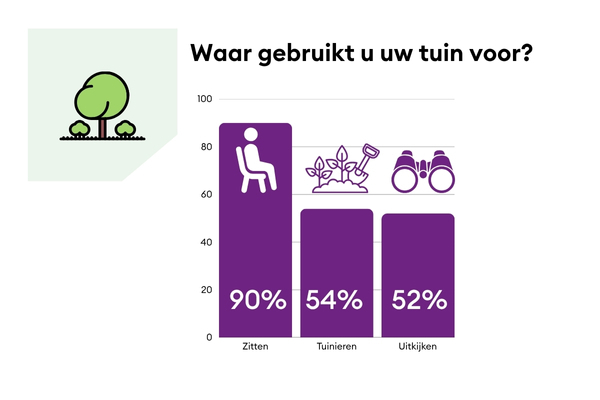 Waar gebruikt u uw tuin voor?

100
80
60
40
20
0

90%
54%
52%

Zitten
Tuinieren
Uitkijken